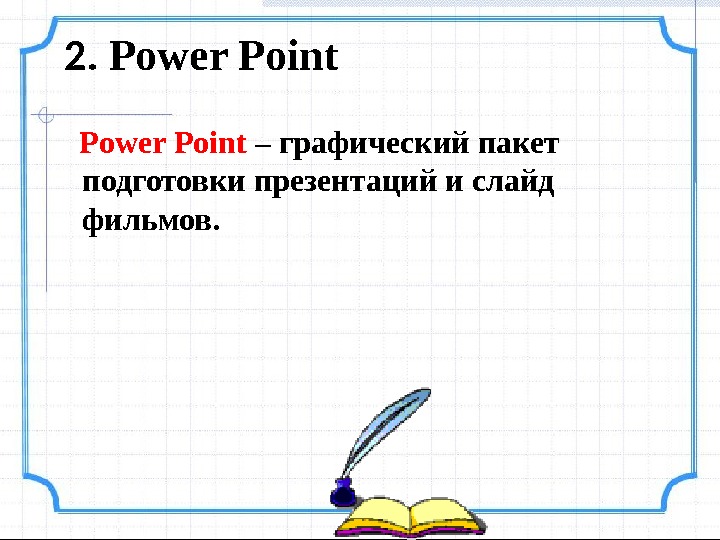 2. Power Point

Power Point – графический пакет подготовки презентаций и слайд фильмов.